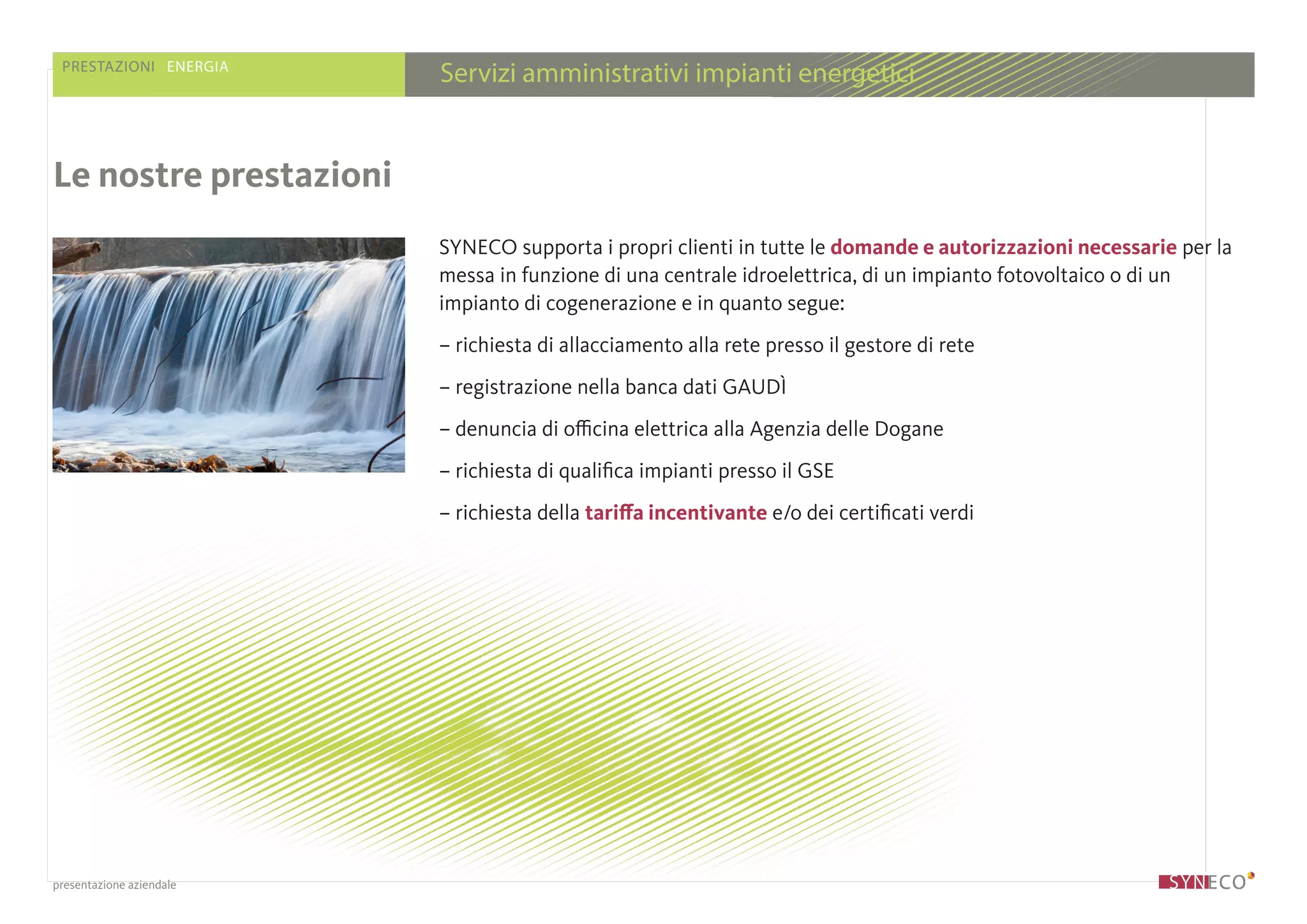 PRESTAZIONI ENERGIA

Servizi amministrativi impianti energetici

Le nostre prestazioni

SYNECO supporta i propri clienti in tutte le domande e autorizzazioni necessarie per la messa in funzione di una centrale idroelettrica, di un impianto fotovoltaico o di un impianto di cogenerazione e in quanto segue:

– richiesta di allacciamento alla rete presso il gestore di rete

– registrazione nella banca dati GAUDÌ

– denuncia di officina elettrica alla Agenzia delle Dogane

– richiesta di qualifica impianti presso il GSE

– richiesta della tariffa incentivante e/o dei certificati verdi

presentazione aziendale

SYNECO